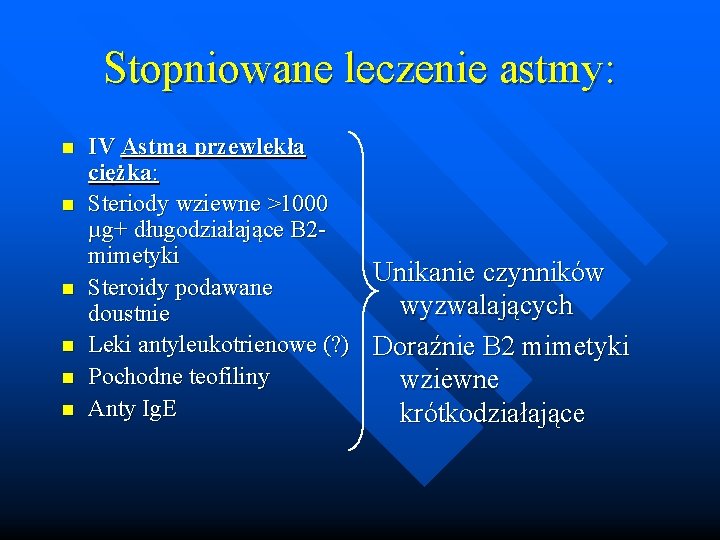 Stopniowane leczenie astmy:

- IV Astma przewlekła ciężka:
- Steriody wziewne >1000 μg+ długodziałające B2-mimetyki
- Steroidy podawane doustnie
- Leki antyleukotrienowe (?)
- Pochodne teofiliny
- Anty IgE

Unikanie czynników wyzwalających

Doraźnie B2 mimetyki wziewne krótkodziałające